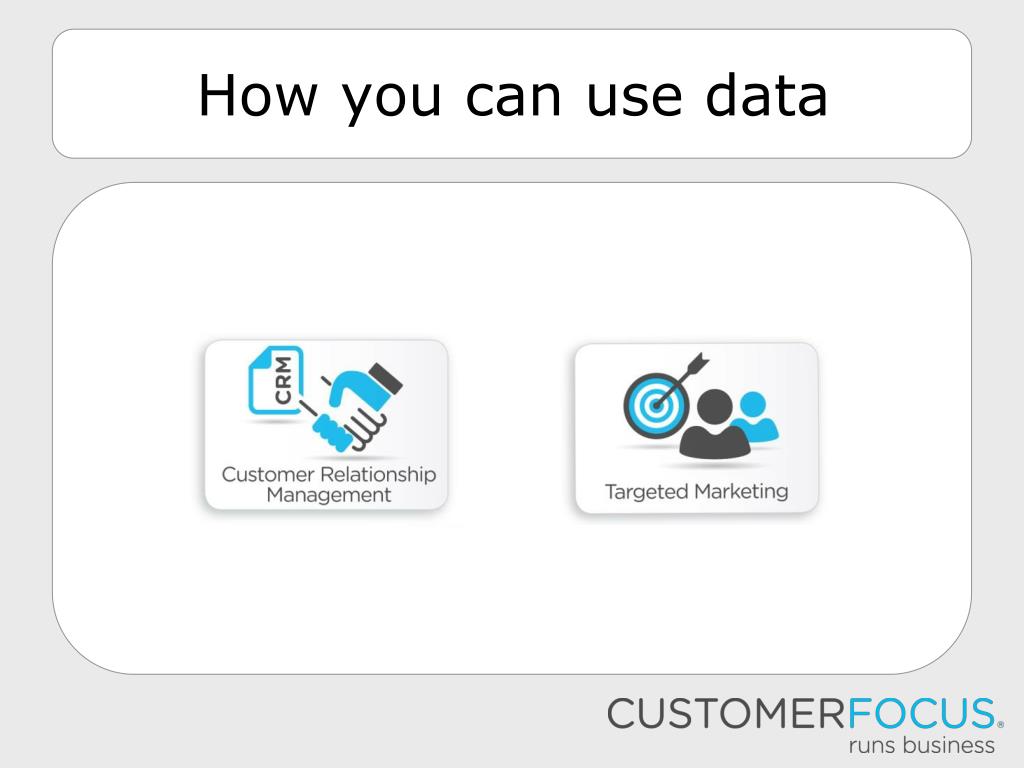 How you can use data

CRM

Customer Relationship Management

Targeted Marketing

CUSTOMERFOCUS®
runs business